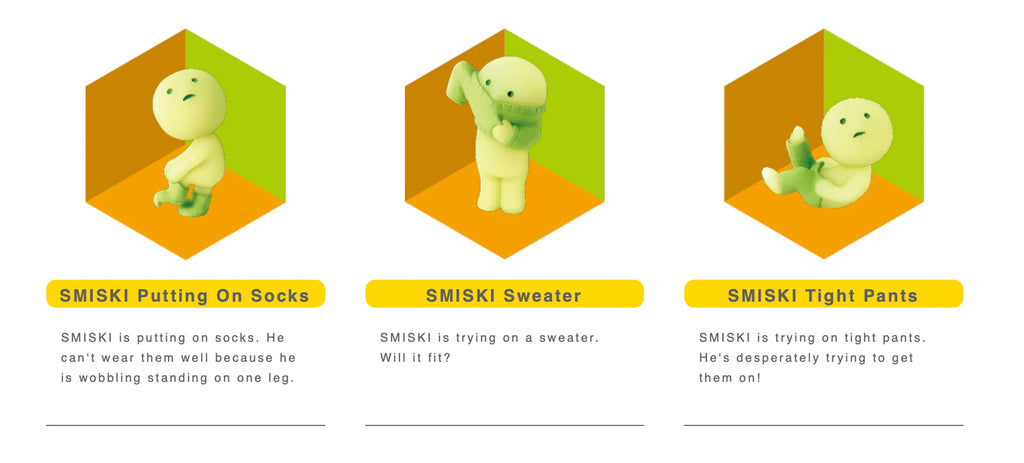 SMISKI Putting On Socks

SMISKI is putting on socks. He can't wear them well because he is wobbling standing on one leg.

SMISKI Sweater

SMISKI is trying on a sweater. Will it fit?

SMISKI Tight Pants

SMISKI is trying on tight pants. He's desperately trying to get them on!